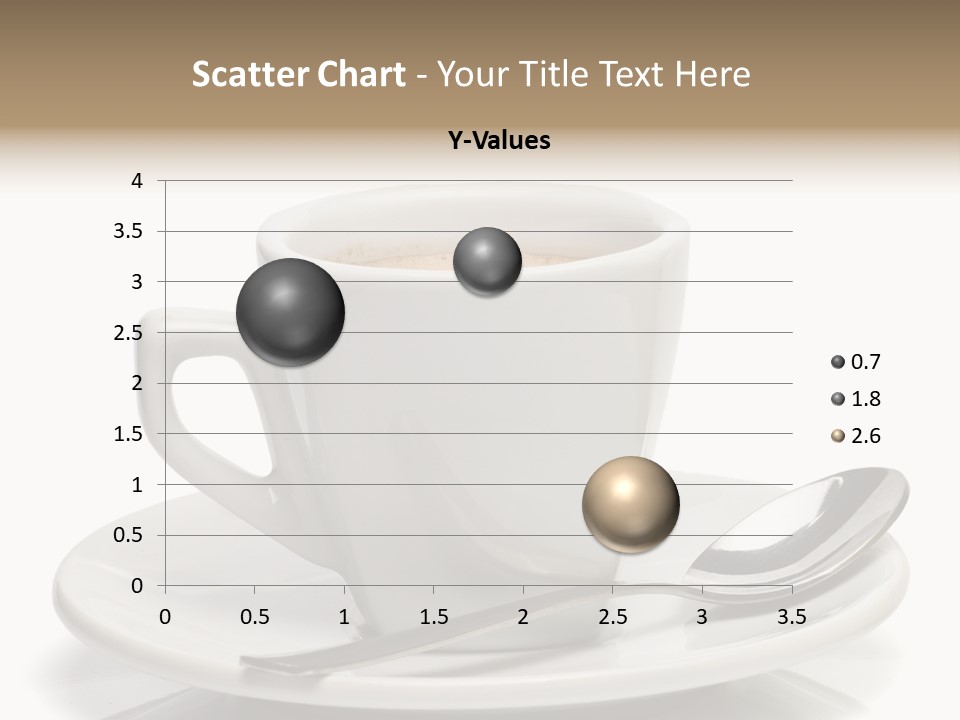 Scatter Chart - Your Title Text Here

Y-Values

4
3.5
3
2.5
2
1.5
1
0.5
0

0 0.5 1 1.5 2 2.5 3 3.5

0.7
1.8
2.6